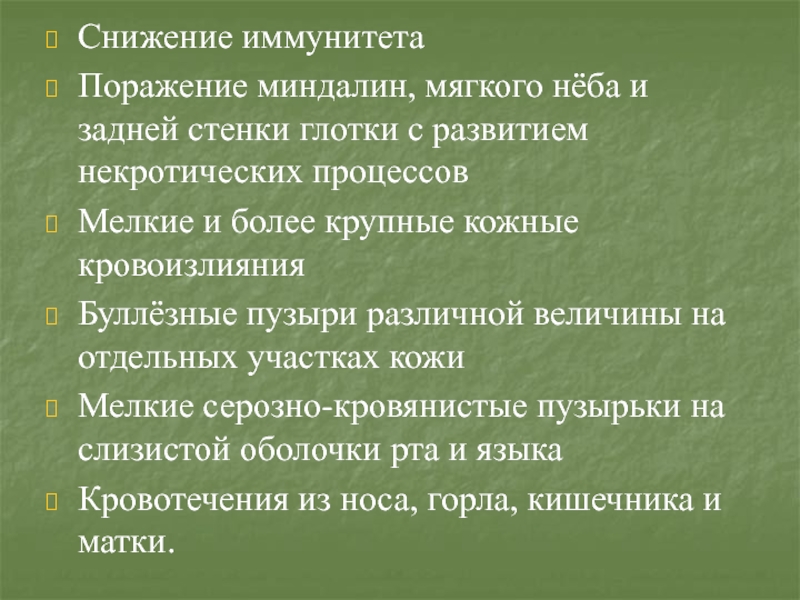 Снижение иммунитета

Поражение миндалин, мягкого нёба и задней стенки глотки с развитием некротических процессов

Мелкие и более крупные кожные кровоизлияния

Буллёзные пузыри различной величины на отдельных участках кожи

Мелкие серозно-кровянистые пузырьки на слизистой оболочки рта и языка

Кровотечения из носа, горла, кишечника и матки.